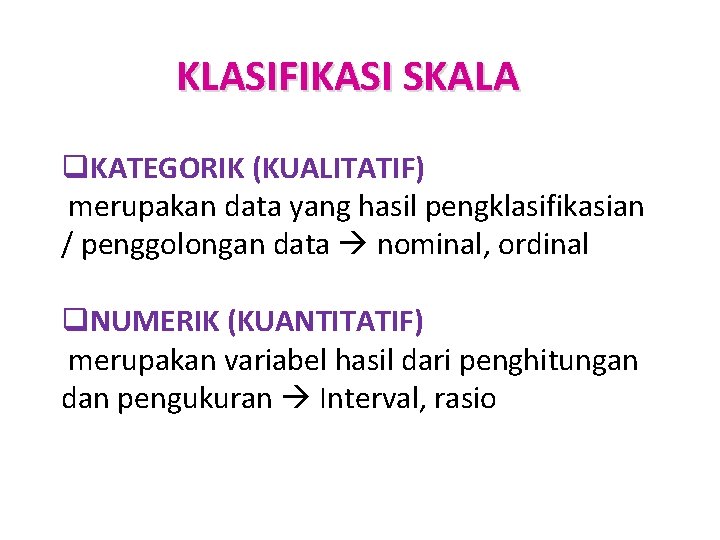 KLASIFIKASI SKALA

❑KATEGORIK (KUALITATIF)
merupakan data yang hasil pengklasifikasian / penggolongan data → nominal, ordinal

❑NUMERIK (KUANTITATIF)
merupakan variabel hasil dari penghitungan dan pengukuran → Interval, rasio